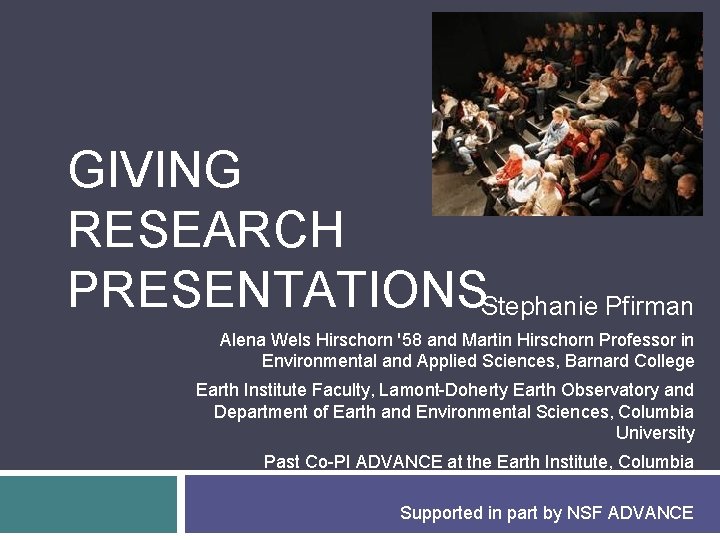 GIVING RESEARCH PRESENTATIONS

Stephanie Pfirman

Alena Wels Hirschorn '58 and Martin Hirschorn Professor in Environmental and Applied Sciences, Barnard College

Earth Institute Faculty, Lamont-Doherty Earth Observatory and Department of Earth and Environmental Sciences, Columbia University

Past Co-PI ADVANCE at the Earth Institute, Columbia

Supported in part by NSF ADVANCE